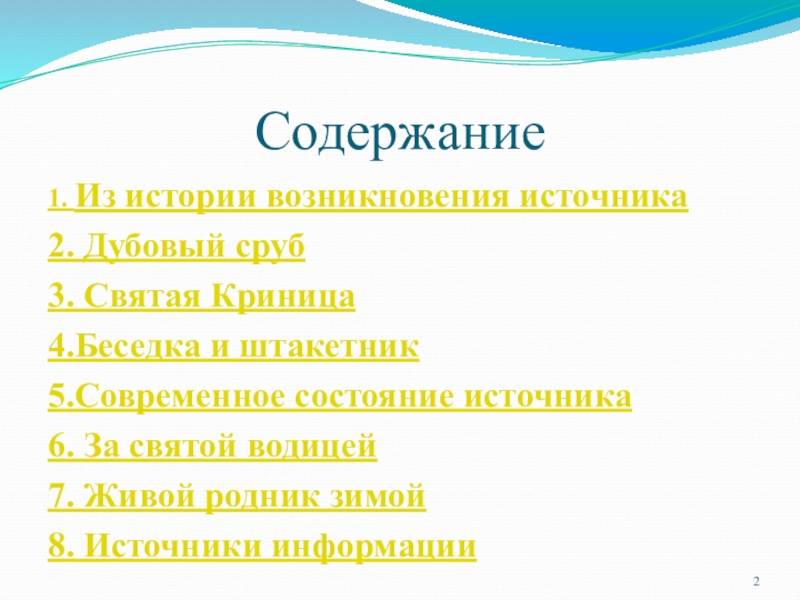 Содержание

1. Из истории возникновения источника

2. Дубовый сруб

3. Святая Криница

4.Беседка и штакетник

5.Современное состояние источника

6. За святой водицей

7. Живой родник зимой

8. Источники информации

2